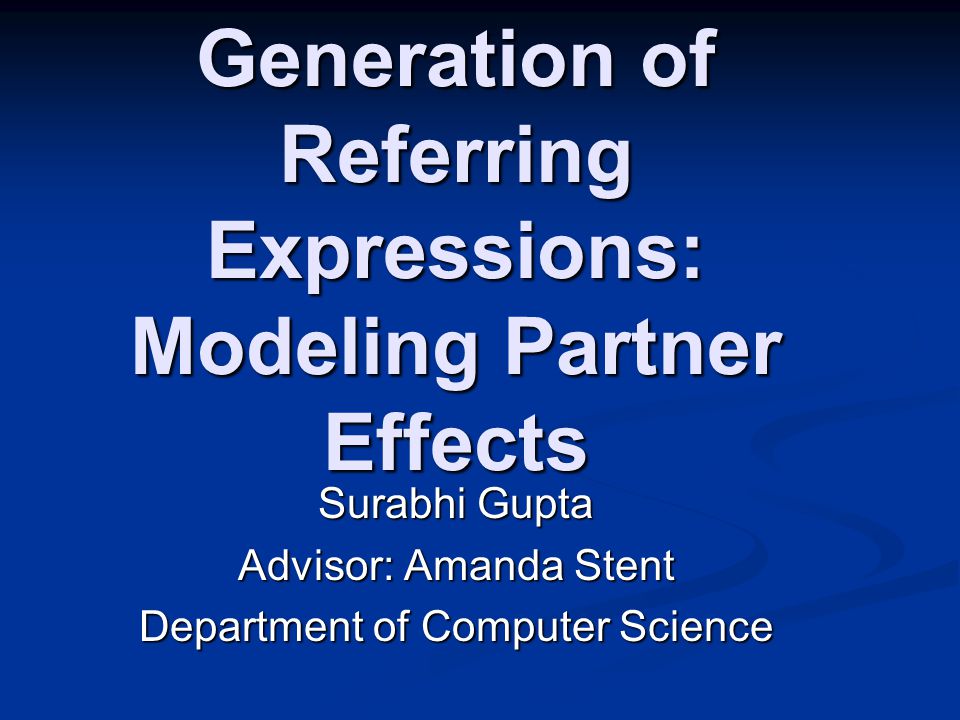 Generation of Referring Expressions: Modeling Partner Effects

Surabhi Gupta
Advisor: Amanda Stent
Department of Computer Science